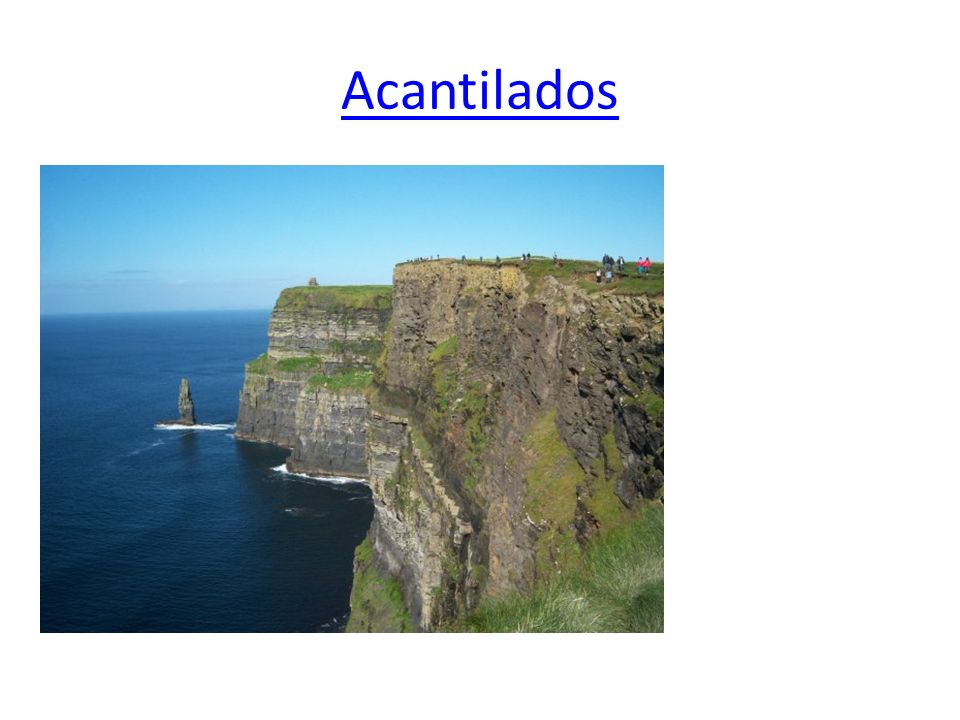 Acantilados